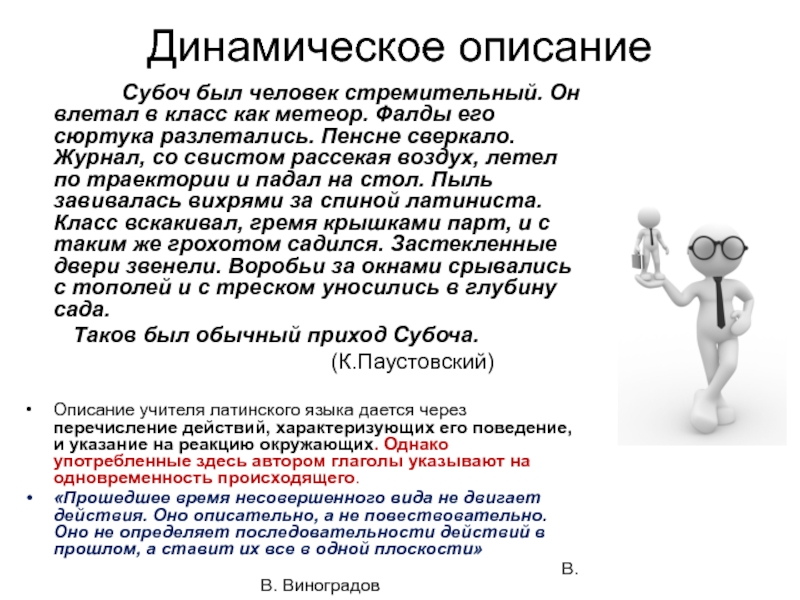 Динамическое описание

Субоч был человек стремительный. Он влетал в класс как метеор. Фалды его сюртука разлетались. Пенсне сверкало. Журнал, со свистом рассекая воздух, летел по траектории и падал на стол. Пыль завивалась вихрями за спиной латиниста. Класс вскакивал, гремя крышками парт, и с таким же грохотом садился. Застекленные двери звенели. Воробьи за окнами срывались с тополей и с треском уносились в глубину сада.

Таков был обычный приход Субоча.

(К.Паустовский)

• Описание учителя латинского языка дается через перечисление действий, характеризующих его поведение, и указание на реакцию окружающих. Однако употребленные здесь автором глаголы указывают на одновременность происходящего.

• «Прошедшее время несовершенного вида не двигает действия. Оно описательно, а не повествовательно. Оно не определяет последовательности действий в прошлом, а ставит их все в одной плоскости»

В.

В. Виноградов